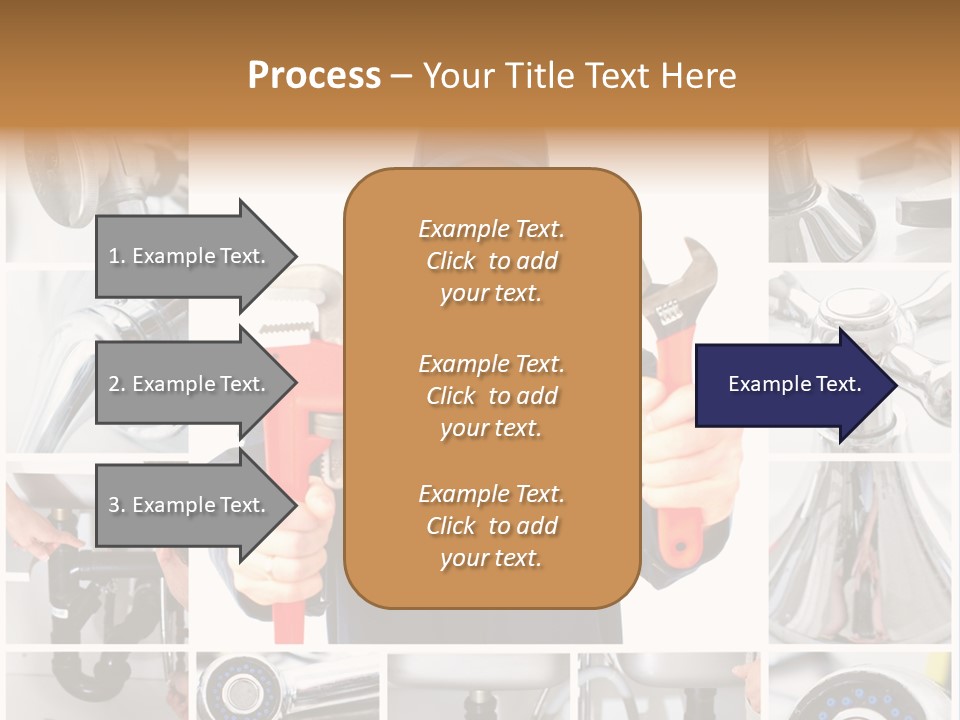 Process – Your Title Text Here

1. Example Text.

2. Example Text.

3. Example Text.

Example Text. Click to add your text.

Example Text. Click to add your text.

Example Text. Click to add your text.

Example Text.